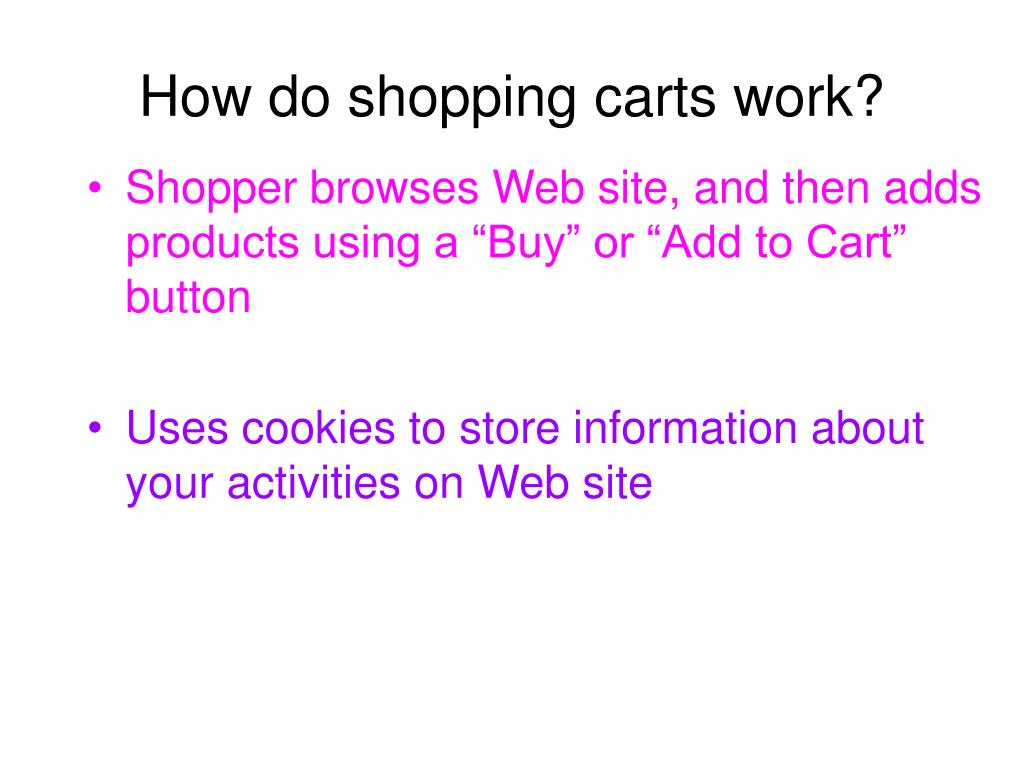 How do shopping carts work?

• Shopper browses Web site, and then adds products using a “Buy” or “Add to Cart” button

• Uses cookies to store information about your activities on Web site